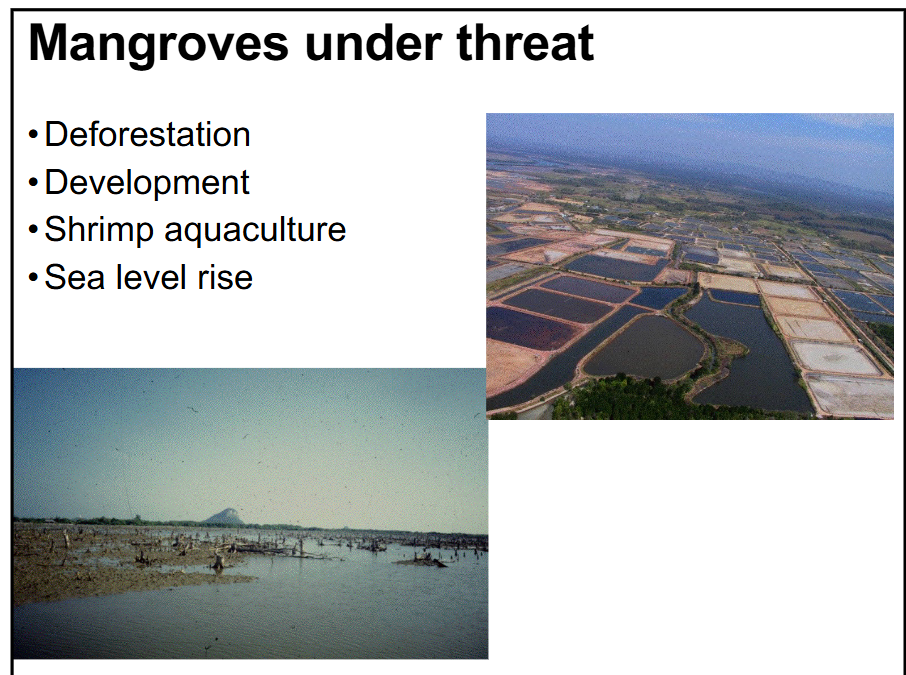 Mangroves under threat

• Deforestation
• Development
• Shrimp aquaculture
• Sea level rise